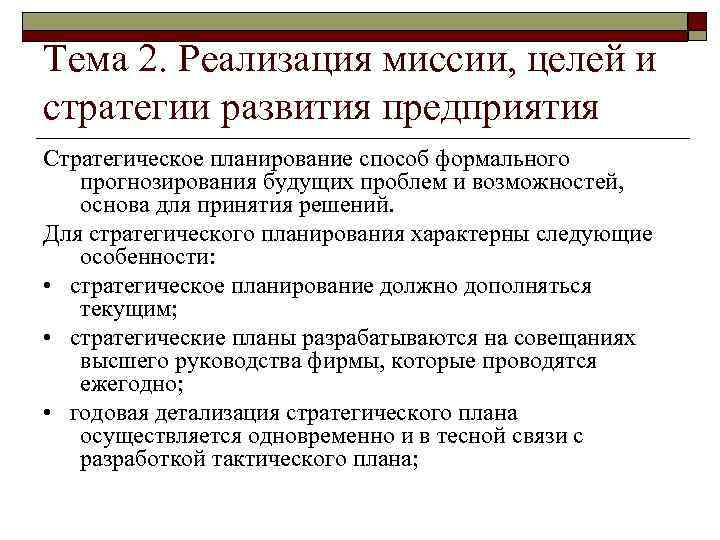 Тема 2. Реализация миссии, целей и стратегии развития предприятия

Стратегическое планирование способ формального прогнозирования будущих проблем и возможностей, основа для принятия решений.

Для стратегического планирования характерны следующие особенности:

• стратегическое планирование должно дополняться текущим;

• стратегические планы разрабатываются на совещаниях высшего руководства фирмы, которые проводятся ежегодно;

• годовая детализация стратегического плана осуществляется одновременно и в тесной связи с разработкой тактического плана;